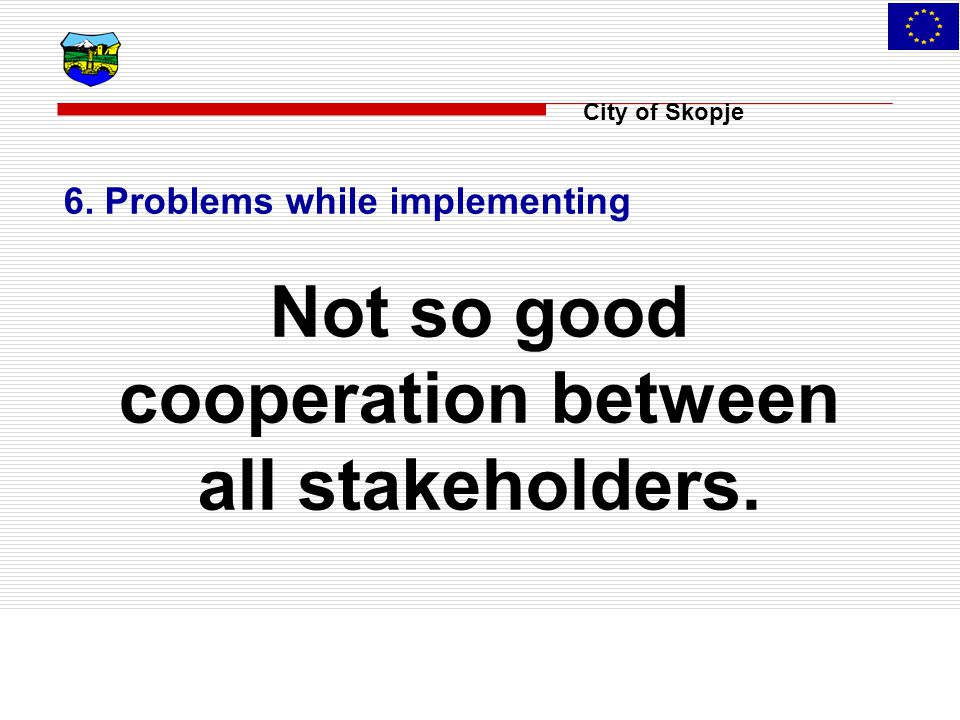 City of Skopje

6. Problems while implementing

Not so good cooperation between all stakeholders.